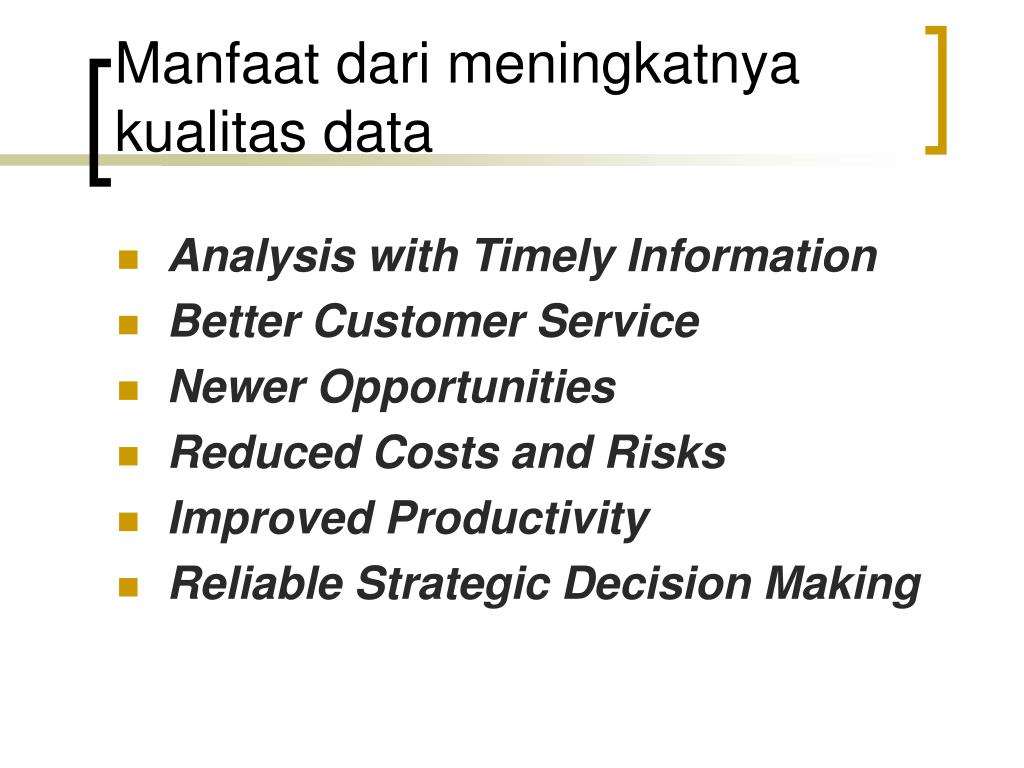 Manfaat dari meningkatnya kualitas data

- Analysis with Timely Information
- Better Customer Service
- Newer Opportunities
- Reduced Costs and Risks
- Improved Productivity
- Reliable Strategic Decision Making